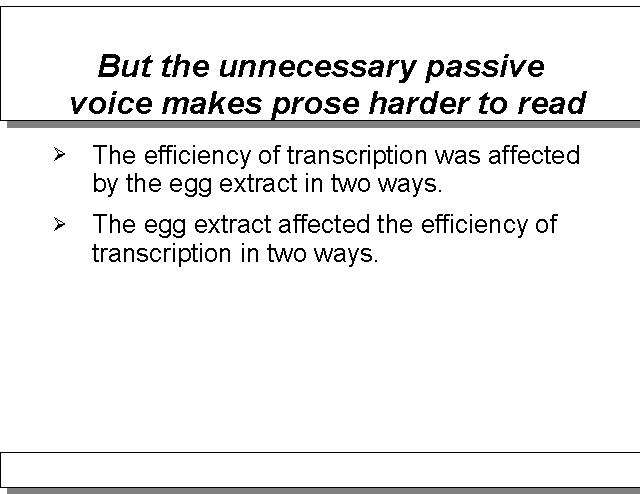 But the unnecessary passive voice makes prose harder to read

➢ The efficiency of transcription was affected by the egg extract in two ways.

➢ The egg extract affected the efficiency of transcription in two ways.